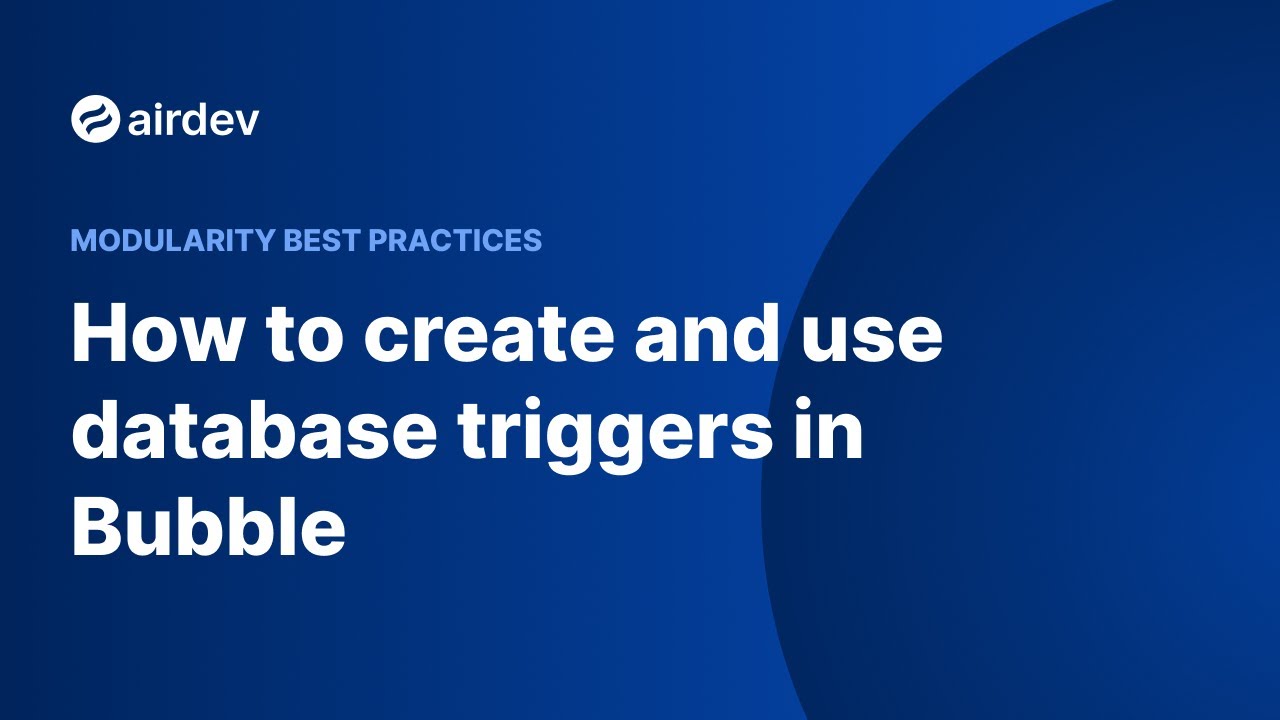 airdev

MODULARITY BEST PRACTICES

How to create and use database triggers in Bubble